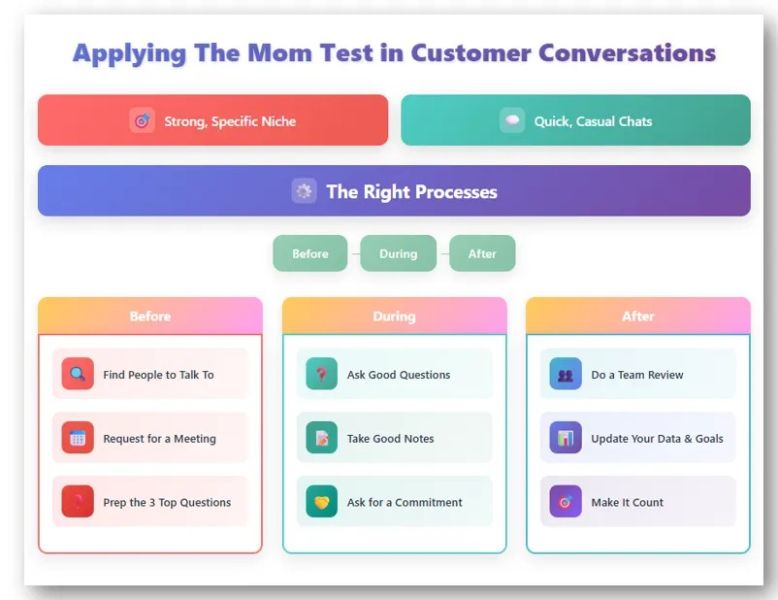 Applying The Mom Test in Customer Conversations

Strong, Specific Niche

Quick, Casual Chats

The Right Processes

Before

During

After

Before

Find People to Talk To

Request for a Meeting

Prep the 3 Top Questions

During

Ask Good Questions

Take Good Notes

Ask for a Commitment

After

Do a Team Review

Update Your Data & Goals

Make It Count